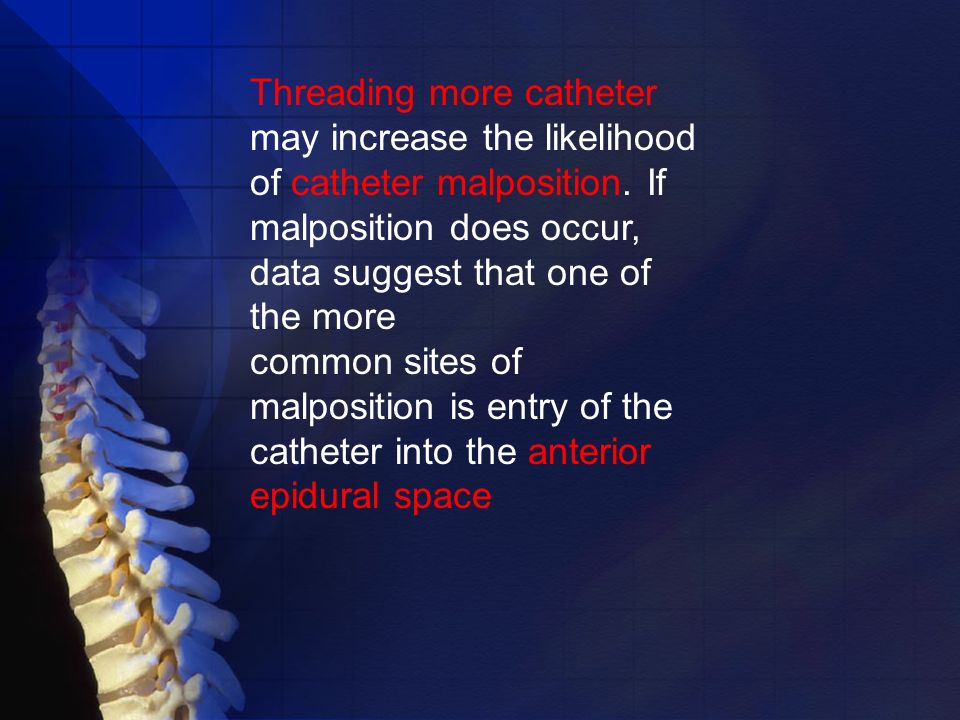 Threading more catheter may increase the likelihood of catheter malposition. If malposition does occur, data suggest that one of the more
common sites of malposition is entry of the catheter into the anterior epidural space